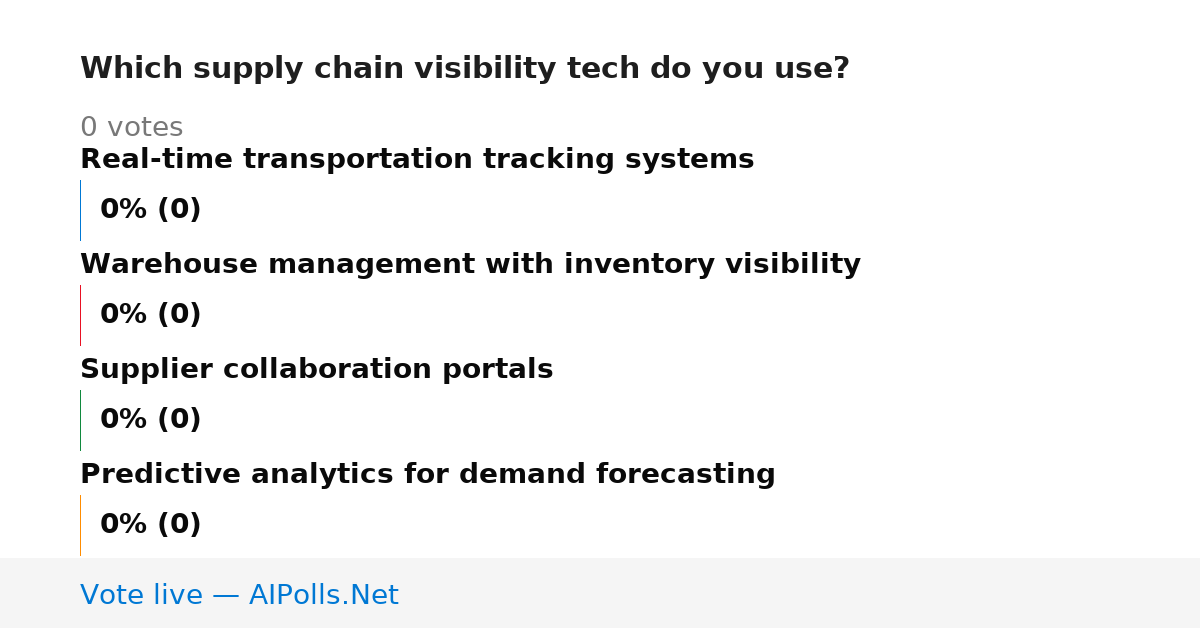 Which supply chain visibility tech do you use?

0 votes

Real-time transportation tracking systems

0% (0)

Warehouse management with inventory visibility

0% (0)

Supplier collaboration portals

0% (0)

Predictive analytics for demand forecasting

0% (0)

Vote live — AIPolls.Net